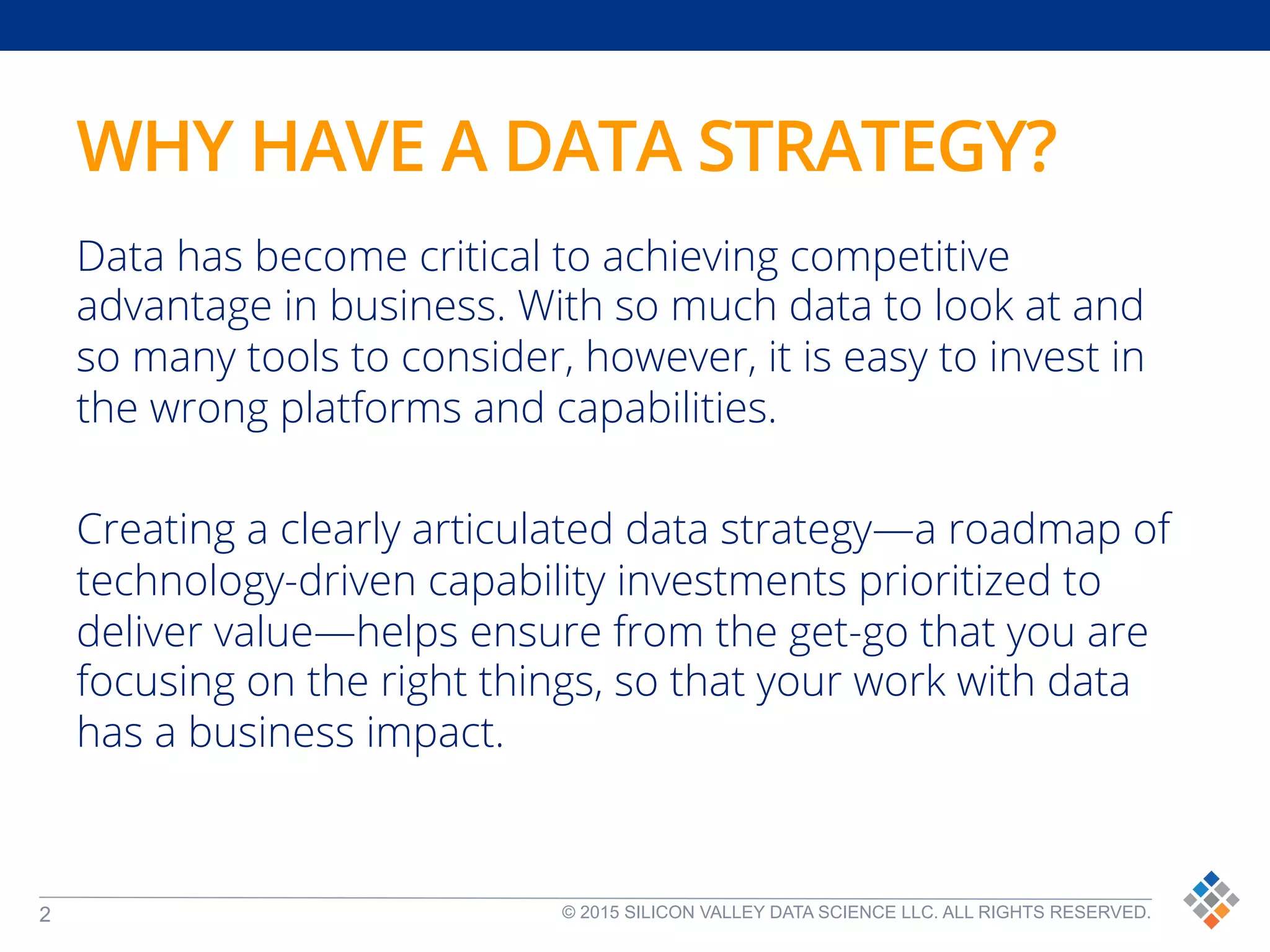 WHY HAVE A DATA STRATEGY?

Data has become critical to achieving competitive advantage in business. With so much data to look at and so many tools to consider, however, it is easy to invest in the wrong platforms and capabilities.

Creating a clearly articulated data strategy—a roadmap of technology-driven capability investments prioritized to deliver value—helps ensure from the get-go that you are focusing on the right things, so that your work with data has a business impact.

2

© 2015 SILICON VALLEY DATA SCIENCE LLC. ALL RIGHTS RESERVED.